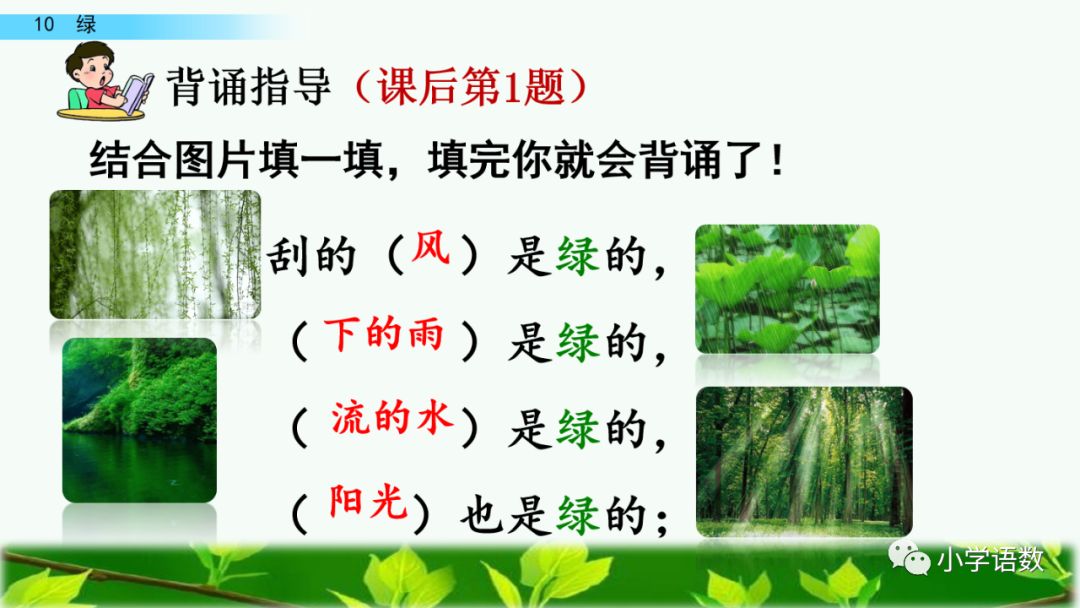 10 绿

背诵指导（课后第1题）

结合图片填一填，填完你就会背诵了！

刮的（风）是绿的，
（下的雨）是绿的，
（流的水）是绿的，
（阳光）也是绿的；

小学语数